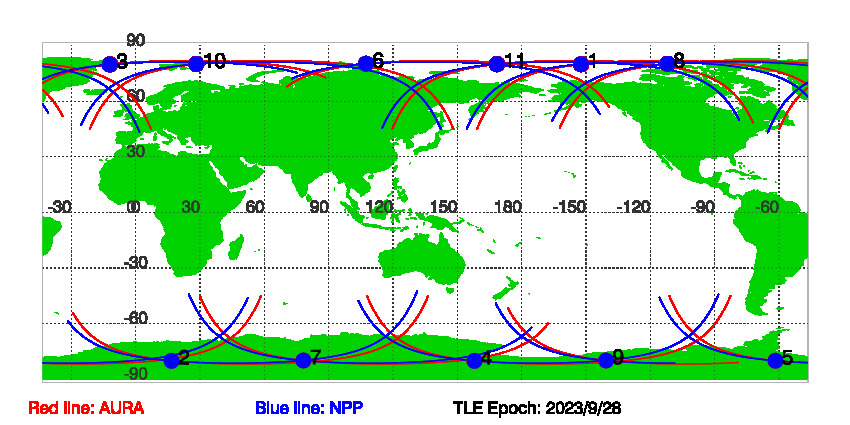 90
3
10
6
11
1
8
60
30
-30
0
30
60
90
120
150
180
-150
-120
-90
-60
-30
-60
2
7
4
9
5
-90

Red line: AURA
Blue line: NPP
TLE Epoch: 2023/9/28